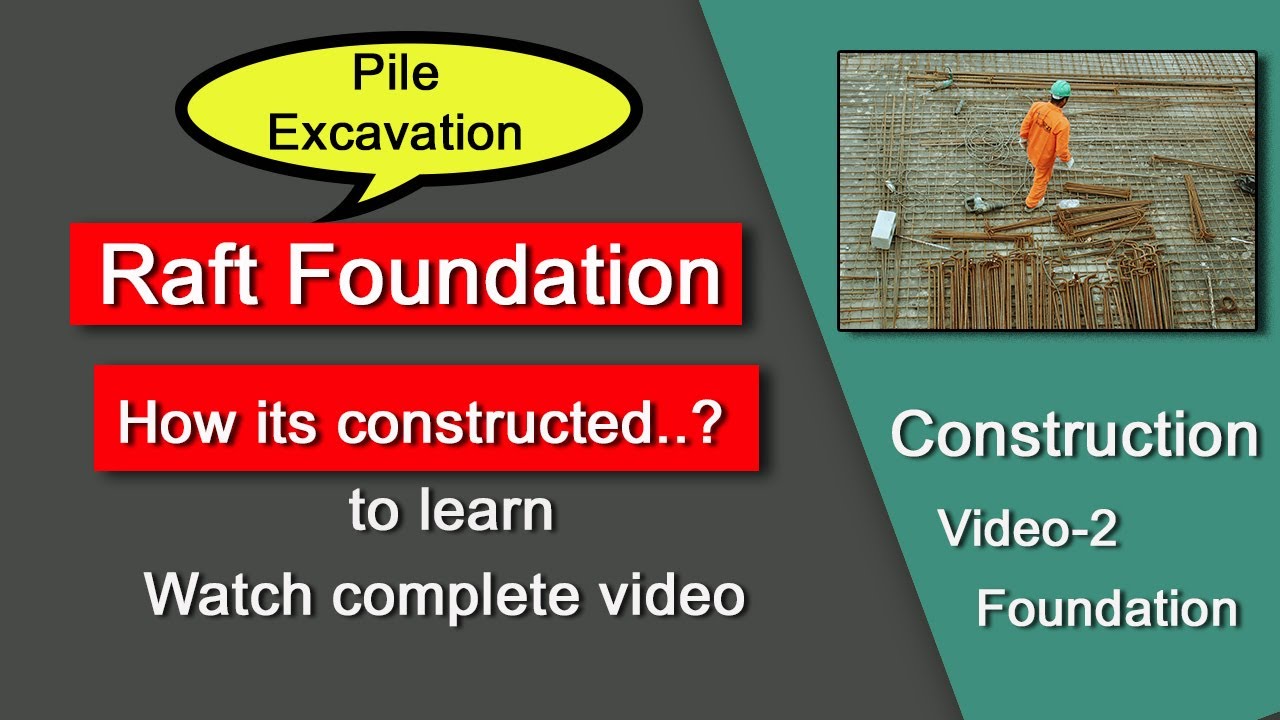 Pile Excavation

Raft Foundation

How its constructed..?

to learn

Watch complete video

Construction

Video-2

Foundation